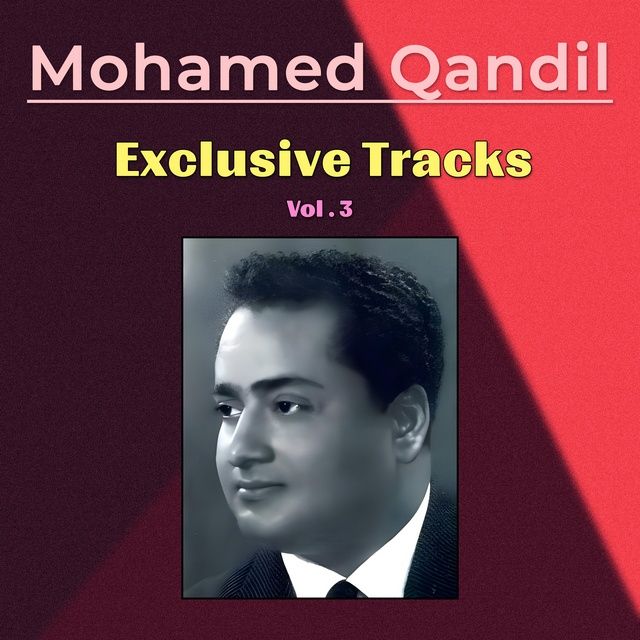 Mohamed Qandil

Exclusive Tracks

Vol . 3